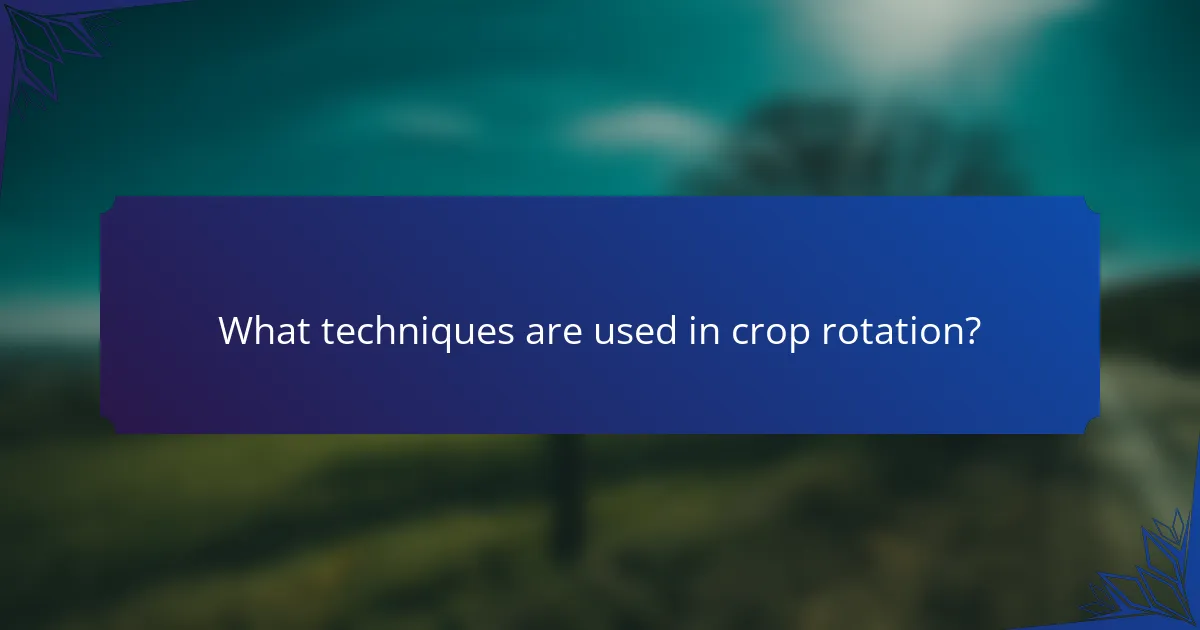 What techniques are used in crop rotation?